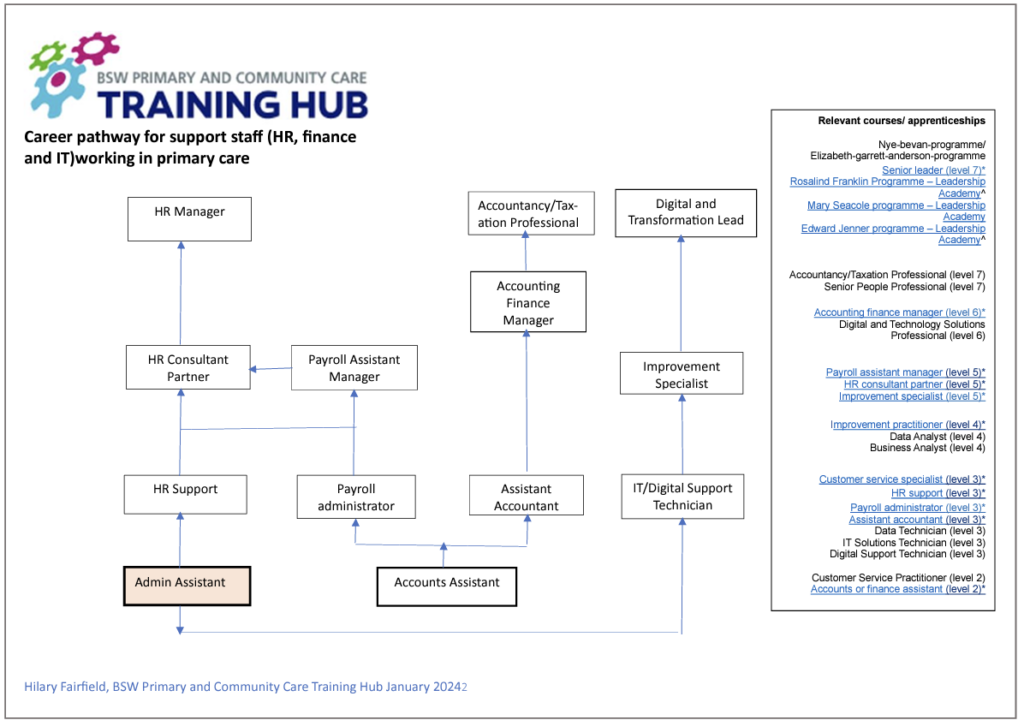 BSW PRIMARY AND COMMUNITY CARE
TRAINING HUB

Career pathway for support staff (HR, finance and IT)working in primary care

HR Manager

Accountancy/Taxation Professional

Digital and Transformation Lead

Accounting Finance Manager

HR Consultant Partner

Payroll Assistant Manager

Improvement Specialist

HR Support

Payroll administrator

Assistant Accountant

IT/Digital Support Technician

Admin Assistant

Accounts Assistant

Relevant courses/ apprenticeships

Nye-bevan-programme/ Elizabeth-garrett-anderson-programme
Senior leader (level 7)*
Rosalind Franklin Programme – Leadership Academy^
Mary Seacole programme – Leadership Academy
Edward Jenner programme – Leadership Academy^

Accountancy/Taxation Professional (level 7)
Senior People Professional (level 7)

Accounting finance manager (level 6)*
Digital and Technology Solutions Professional (level 6)

Payroll assistant manager (level 5)*
HR consultant partner (level 5)*
Improvement specialist (level 5)*

Improvement practitioner (level 4)*
Data Analyst (level 4)
Business Analyst (level 4)

Customer service specialist (level 3)*
HR support (level 3)*
Payroll administrator (level 3)*
Assistant accountant (level 3)*
Data Technician (level 3)
IT Solutions Technician (level 3)
Digital Support Technician (level 3)

Customer Service Practitioner (level 2)
Accounts or finance assistant (level 2)*

Hilary Fairfield, BSW Primary and Community Care Training Hub January 20242